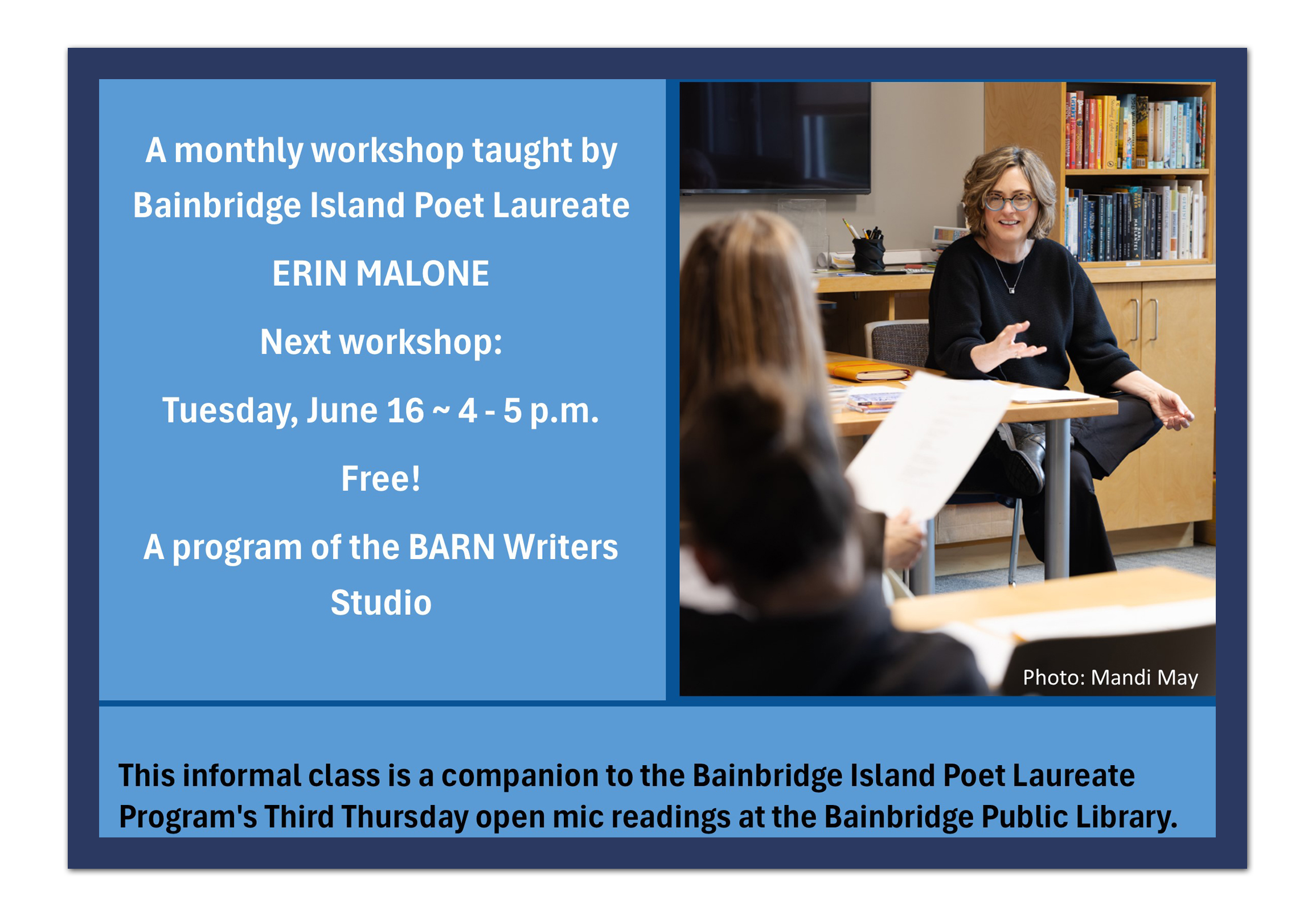 A monthly workshop taught by Bainbridge Island Poet Laureate

ERIN MALONE

Next workshop:

Tuesday, June 16 ~ 4 - 5 p.m.

Free!

A program of the BARN Writers Studio

Photo: Mandi May

This informal class is a companion to the Bainbridge Island Poet Laureate Program's Third Thursday open mic readings at the Bainbridge Public Library.